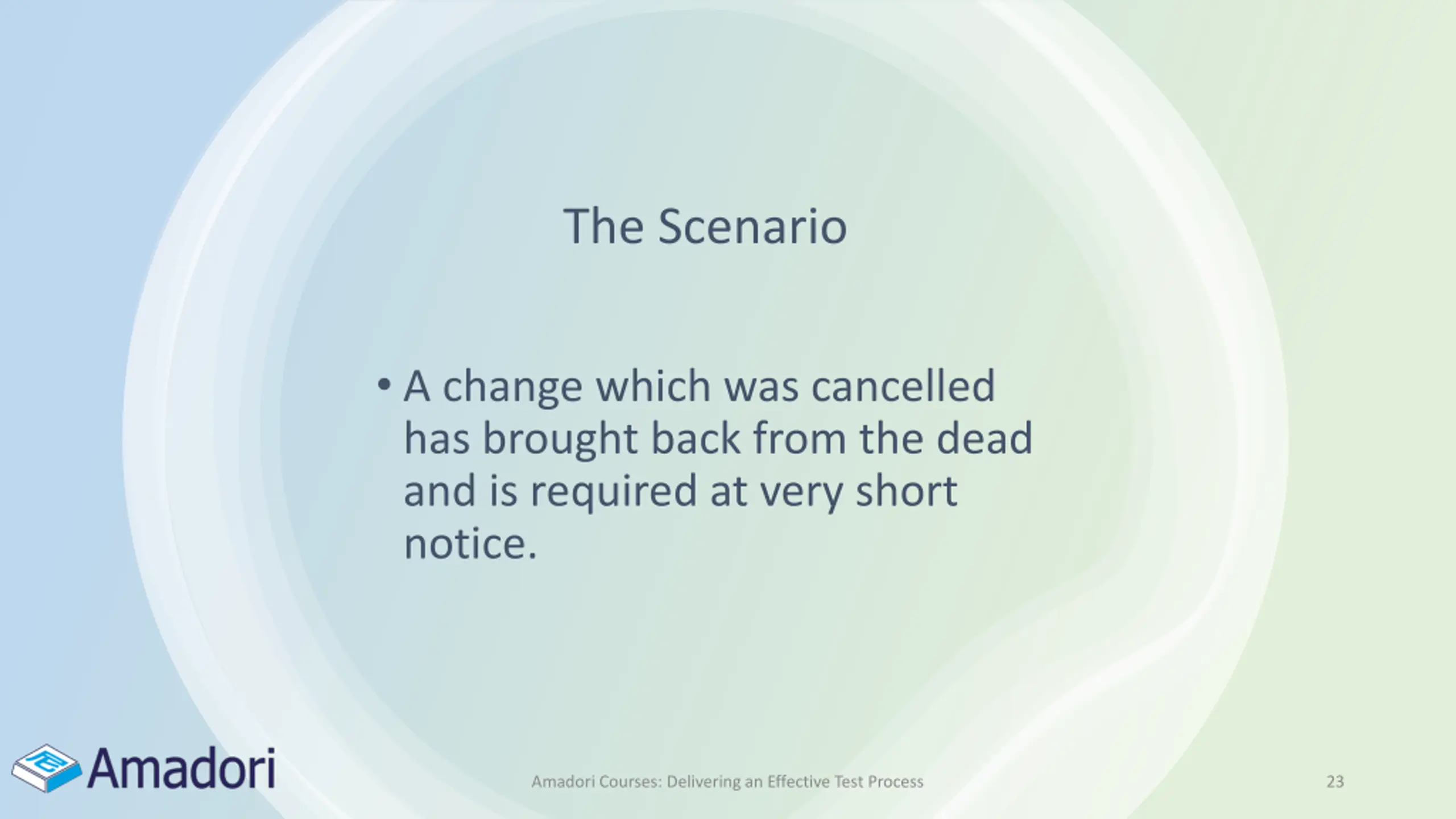 The Scenario

• A change which was cancelled has brought back from the dead and is required at very short notice.

Amadori

Amadori Courses: Delivering an Effective Test Process

23